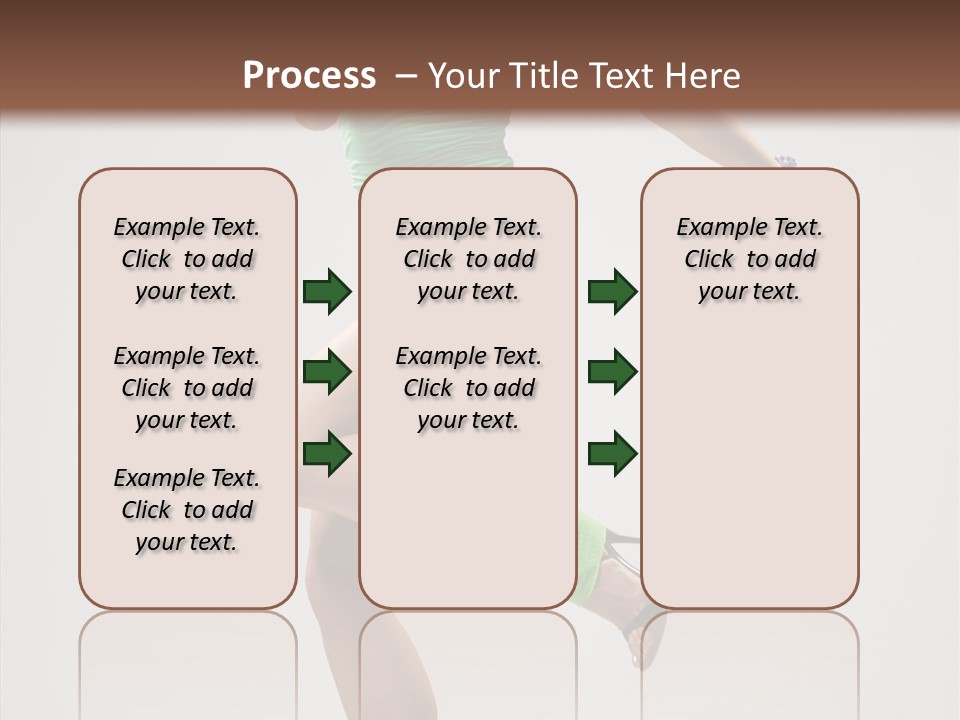 Process – Your Title Text Here

Example Text. Click to add your text.

Example Text. Click to add your text.

Example Text. Click to add your text.

Example Text. Click to add your text.

Example Text. Click to add your text.

Example Text. Click to add your text.